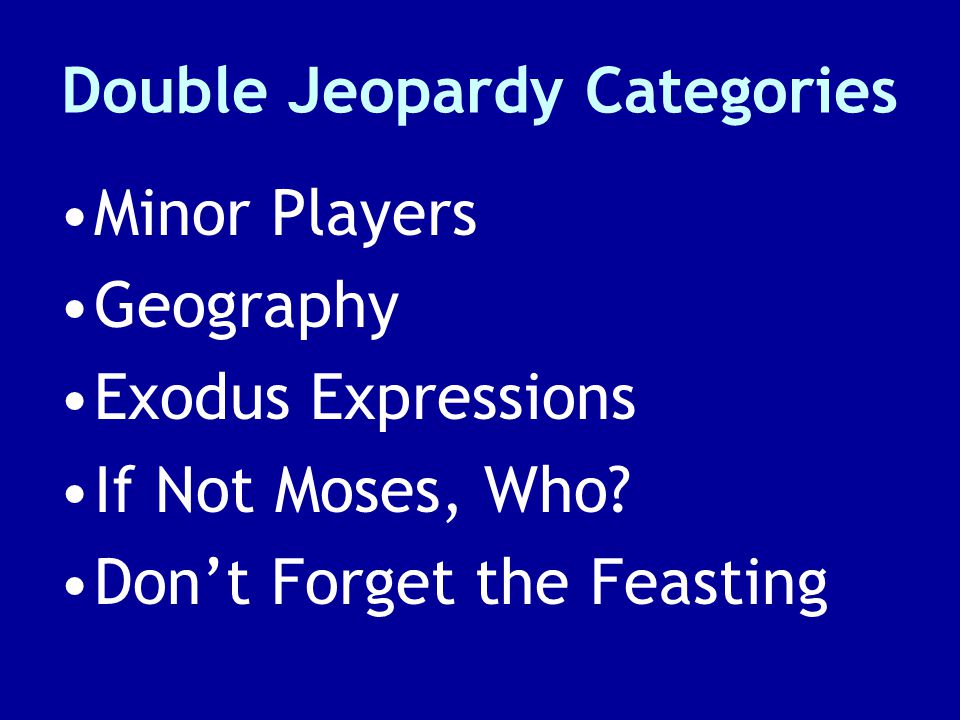 Double Jeopardy Categories

•Minor Players
•Geography
•Exodus Expressions
•If Not Moses, Who?
•Don’t Forget the Feasting